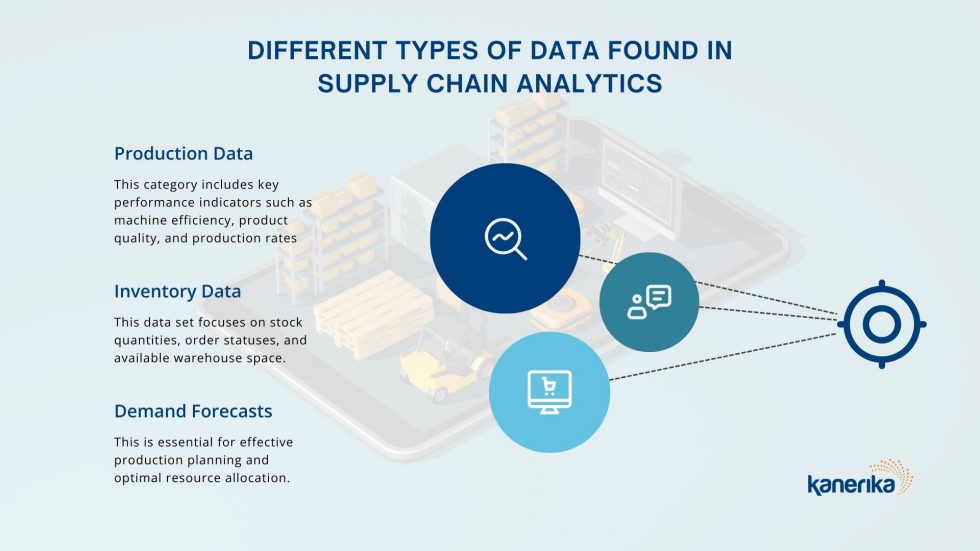 DIFFERENT TYPES OF DATA FOUND IN SUPPLY CHAIN ANALYTICS

Production Data

This category includes key performance indicators such as machine efficiency, product quality, and production rates

Inventory Data

This data set focuses on stock quantities, order statuses, and available warehouse space.

Demand Forecasts

This is essential for effective production planning and optimal resource allocation.

kanerika